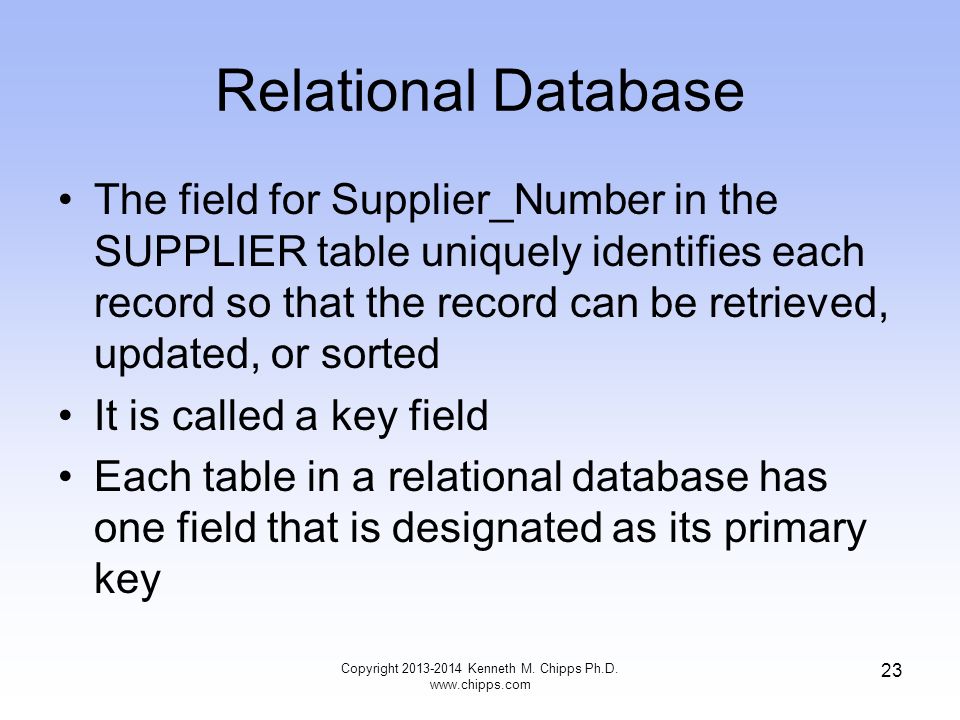 Relational Database

• The field for Supplier_Number in the SUPPLIER table uniquely identifies each record so that the record can be retrieved, updated, or sorted

• It is called a key field

• Each table in a relational database has one field that is designated as its primary key

Copyright 2013-2014 Kenneth M. Chipps Ph.D.
www.chipps.com

23